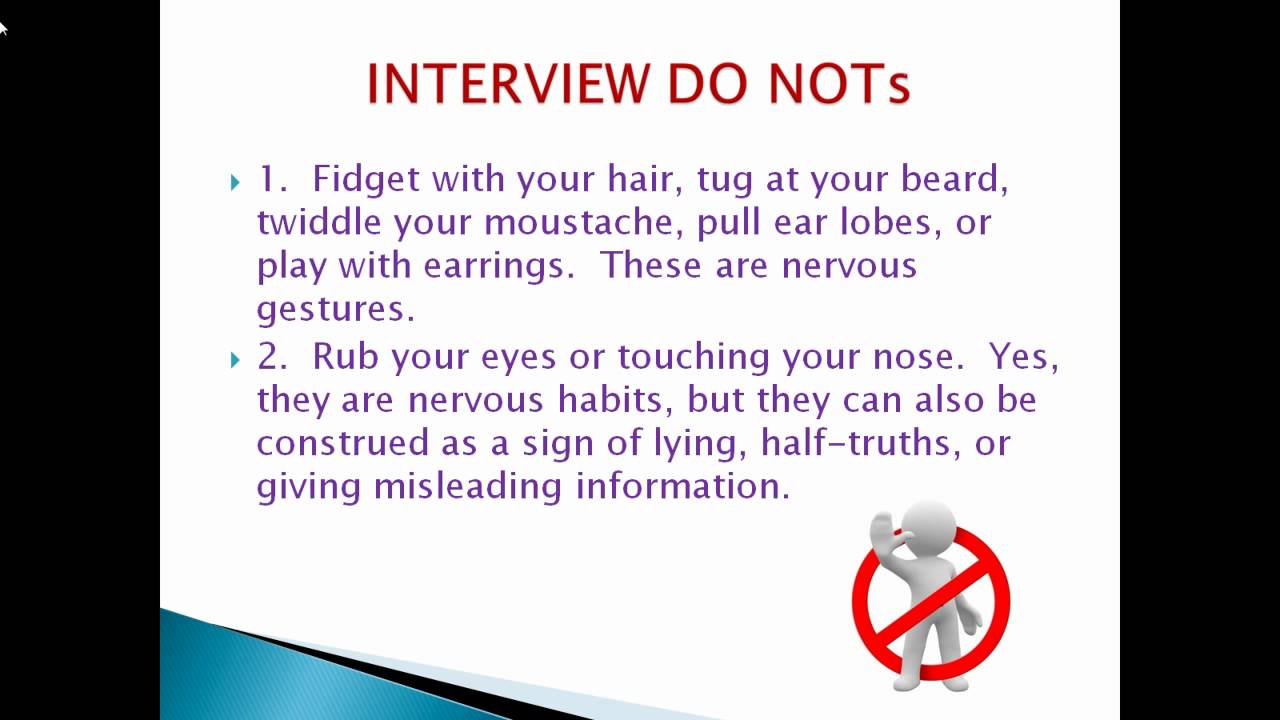 INTERVIEW DO NOTs

1. Fidget with your hair, tug at your beard, twiddle your moustache, pull ear lobes, or play with earrings. These are nervous gestures.

2. Rub your eyes or touching your nose. Yes, they are nervous habits, but they can also be construed as a sign of lying, half-truths, or giving misleading information.